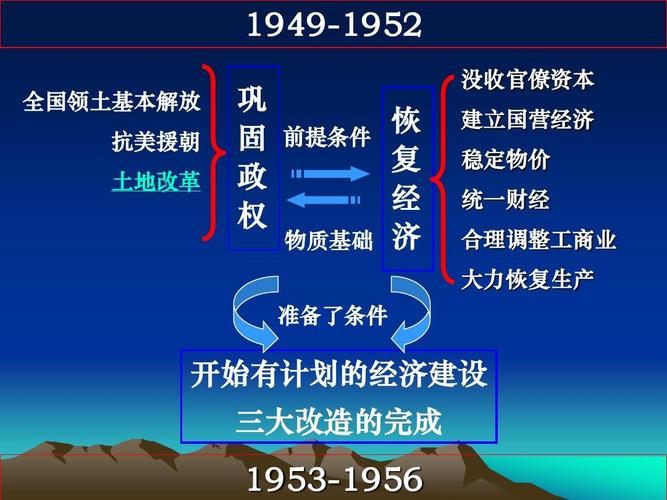 1949-1952

全国领土基本解放
抗美援朝
土地改革

巩固政权

前提条件

物质基础

恢复经济

没收官僚资本
建立国营经济
稳定物价
统一财经
合理调整工商业
大力恢复生产

准备了条件

开始有计划的经济建设
三大改造的完成

1953-1956